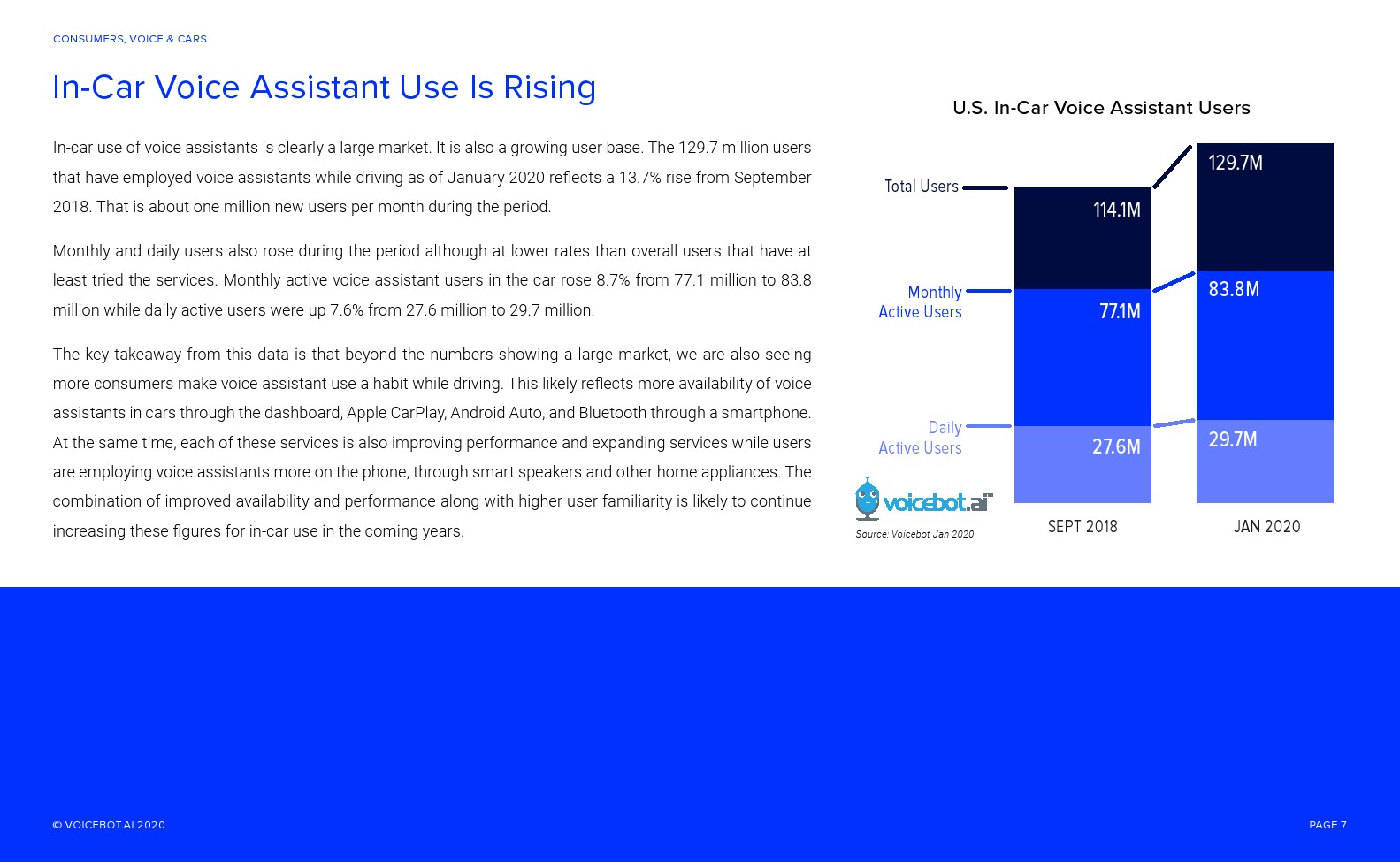 CONSUMERS, VOICE & CARS

In-Car Voice Assistant Use Is Rising

In-car use of voice assistants is clearly a large market. It is also a growing user base. The 129.7 million users that have employed voice assistants while driving as of January 2020 reflects a 13.7% rise from September 2018. That is about one million new users per month during the period.

Monthly and daily users also rose during the period although at lower rates than overall users that have at least tried the services. Monthly active voice assistant users in the car rose 8.7% from 77.1 million to 83.8 million while daily active users were up 7.6% from 27.6 million to 29.7 million.

The key takeaway from this data is that beyond the numbers showing a large market, we are also seeing more consumers make voice assistant use a habit while driving. This likely reflects more availability of voice assistants in cars through the dashboard, Apple CarPlay, Android Auto, and Bluetooth through a smartphone. At the same time, each of these services is also improving performance and expanding services while users are employing voice assistants more on the phone, through smart speakers and other home appliances. The combination of improved availability and performance along with higher user familiarity is likely to continue increasing these figures for in-car use in the coming years.

U.S. In-Car Voice Assistant Users

Total Users
Monthly Active Users
Daily Active Users

114.1M
77.1M
27.6M
129.7M
83.8M
29.7M

SEPT 2018
JAN 2020

voicebot.ai
Source: Voicebot Jan 2020

© VOICEBOT.AI 2020

PAGE 7